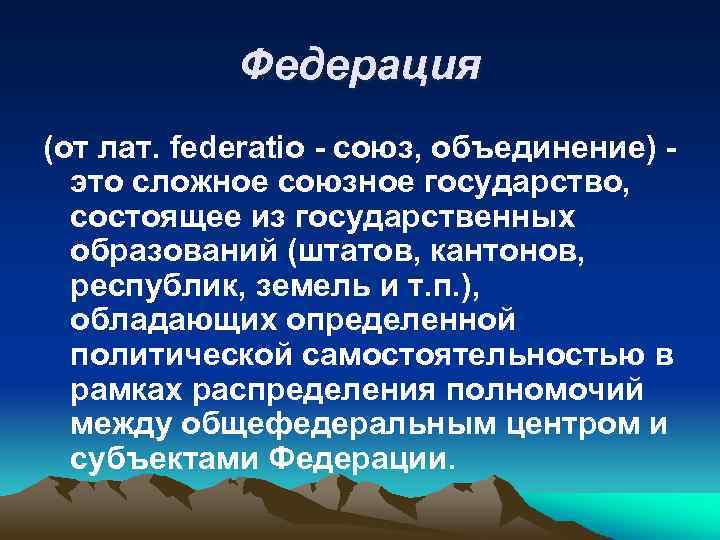 Федерация

(от лат. federatio - союз, объединение) - это сложное союзное государство, состоящее из государственных образований (штатов, кантонов, республик, земель и т.п.), обладающих определенной политической самостоятельностью в рамках распределения полномочий между общефедеральным центром и субъектами Федерации.